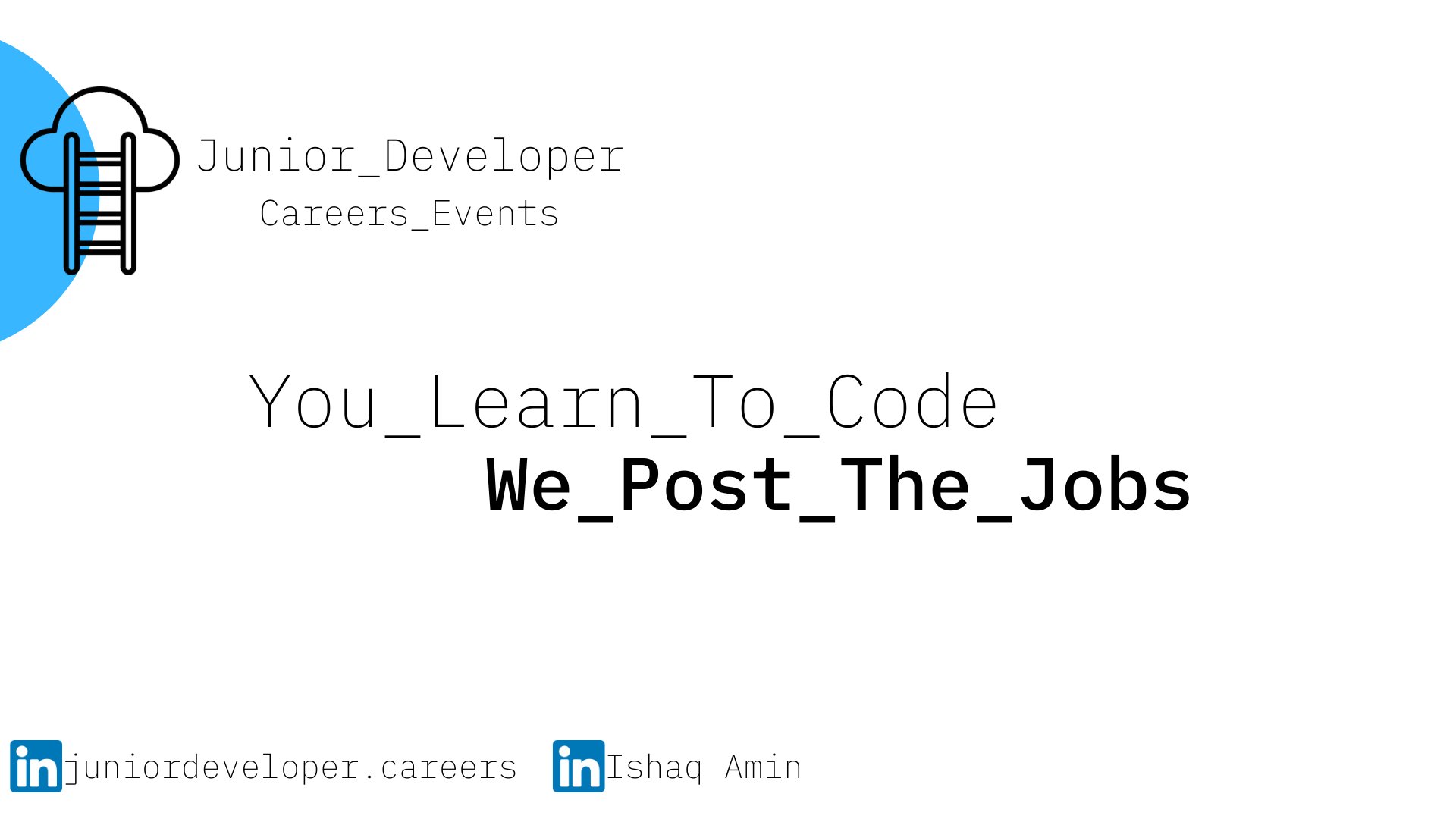 Junior_Developer
Careers_Events

You_Learn_To_Code
We_Post_The_Jobs

in juniordeveloper.careers in Ishaq Amin